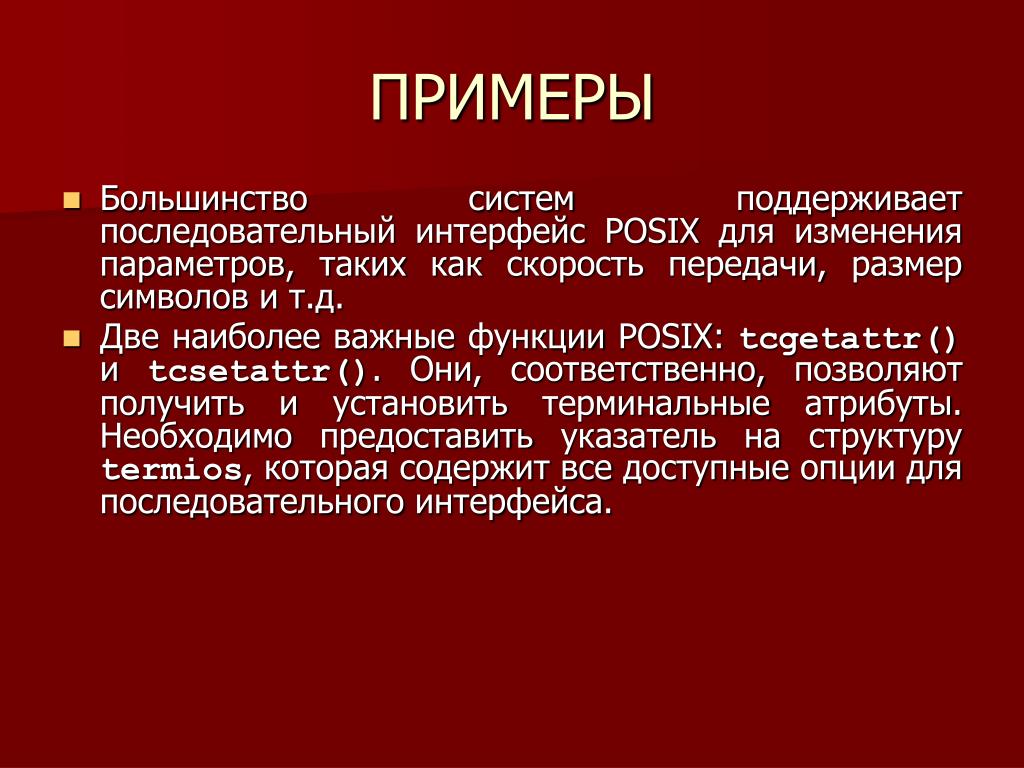 ПРИМЕРЫ

Большинство систем поддерживает последовательный интерфейс POSIX для изменения параметров, таких как скорость передачи, размер символов и т.д.

Две наиболее важные функции POSIX: tcgetattr() и tcsetattr(). Они, соответственно, позволяют получить и установить терминальные атрибуты. Необходимо предоставить указатель на структуру termios, которая содержит все доступные опции для последовательного интерфейса.